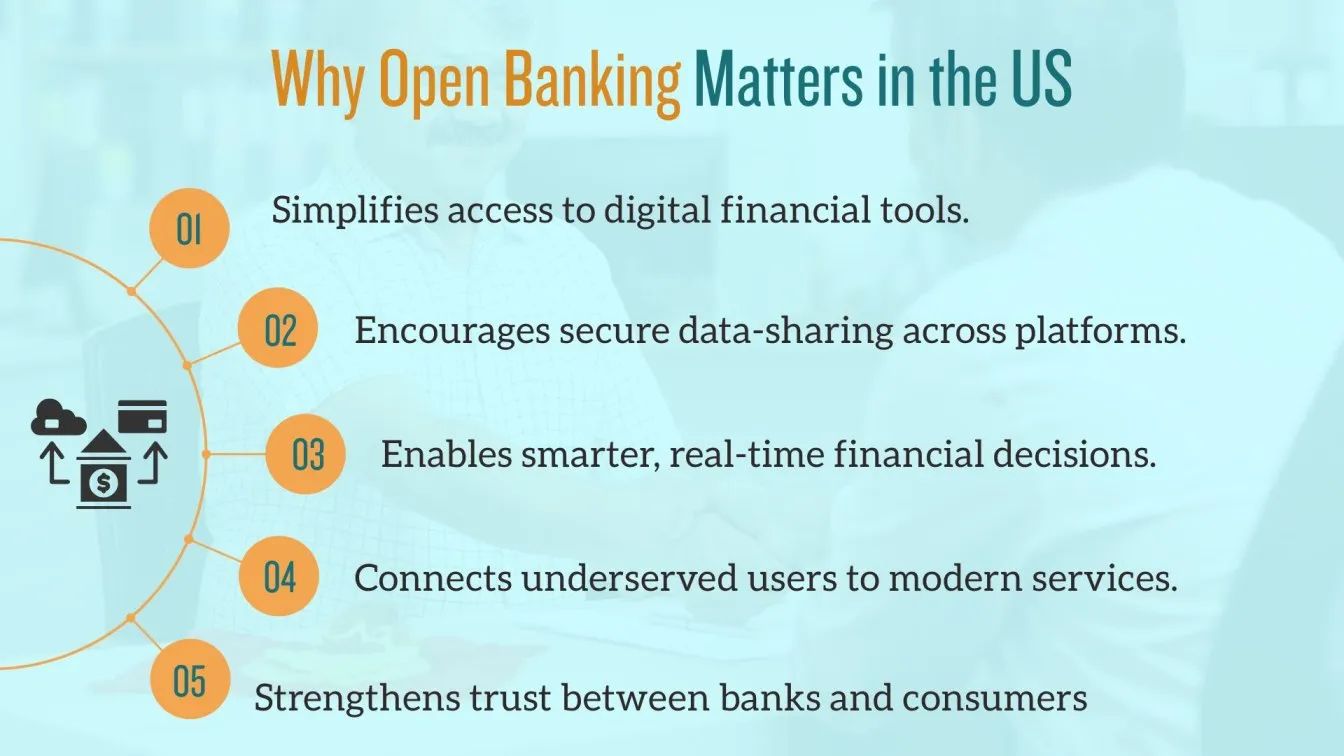 Why Open Banking Matters in the US

01 Simplifies access to digital financial tools.

02 Encourages secure data-sharing across platforms.

03 Enables smarter, real-time financial decisions.

04 Connects underserved users to modern services.

05 Strengthens trust between banks and consumers

$